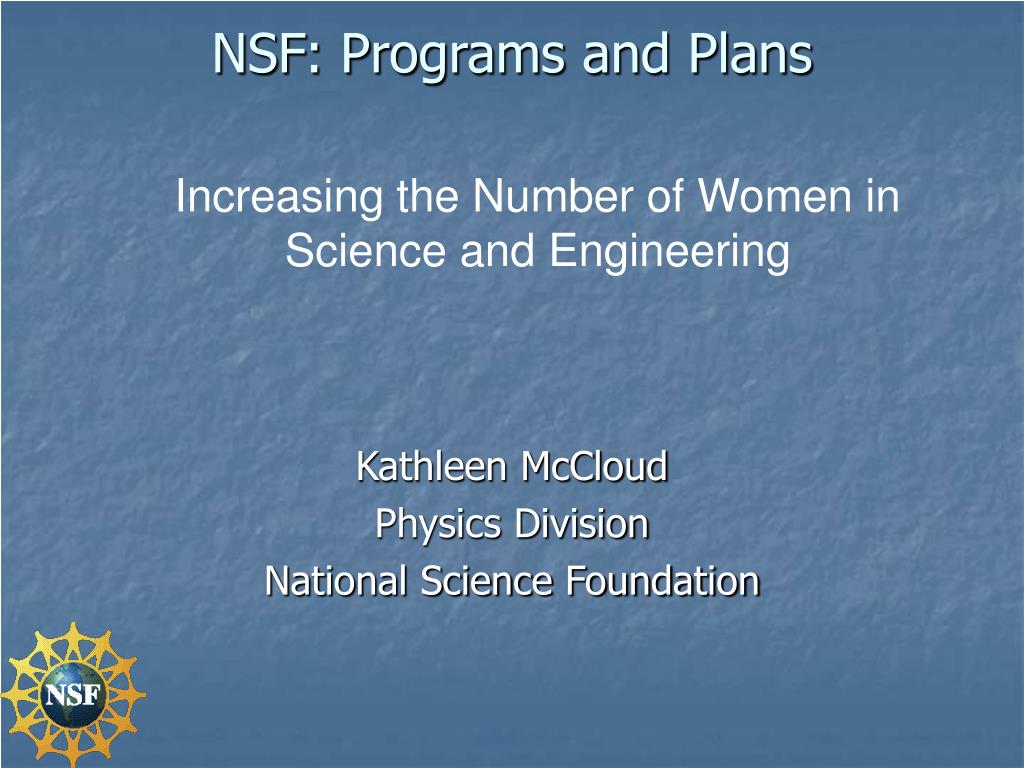 NSF: Programs and Plans

Increasing the Number of Women in Science and Engineering

Kathleen McCloud
Physics Division
National Science Foundation

NSF